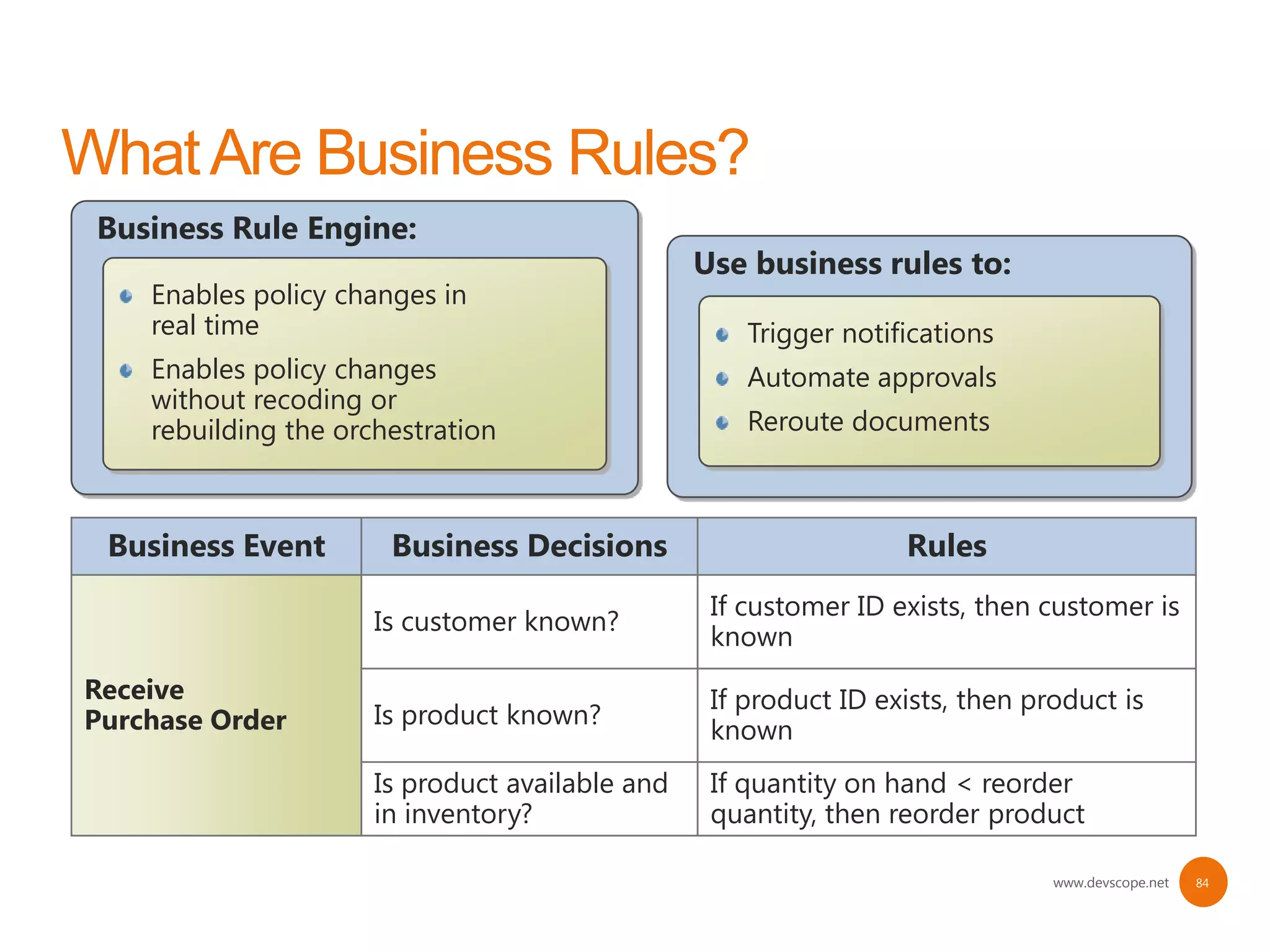 What Are Business Rules?

Business Rule Engine:

- Enables policy changes in real time
- Enables policy changes without recoding or rebuilding the orchestration

Use business rules to:

- Trigger notifications
- Automate approvals
- Reroute documents

| Business Event | Business Decisions | Rules |
|---|---|---|
| Receive Purchase Order | Is customer known? | If customer ID exists, then customer is known |
| | Is product known? | If product ID exists, then product is known |
| | Is product available and in inventory? | If quantity on hand < reorder quantity, then reorder product |

www.devscope.net

84